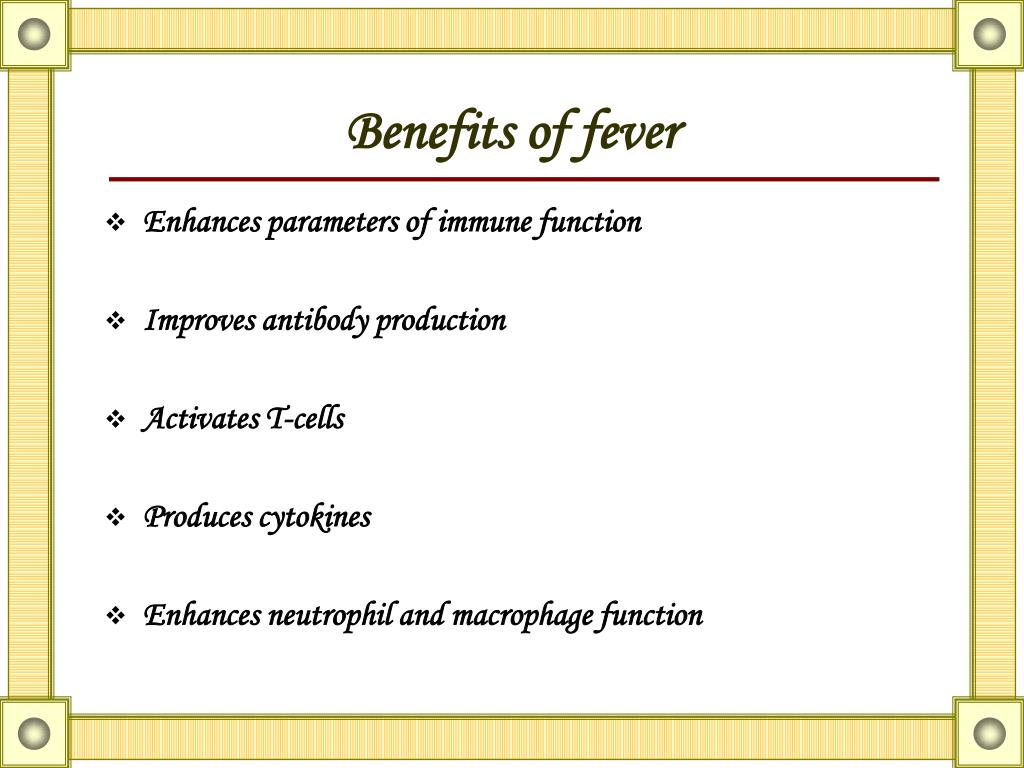 Benefits of fever

❖ Enhances parameters of immune function

❖ Improves antibody production

❖ Activates T-cells

❖ Produces cytokines

❖ Enhances neutrophil and macrophage function